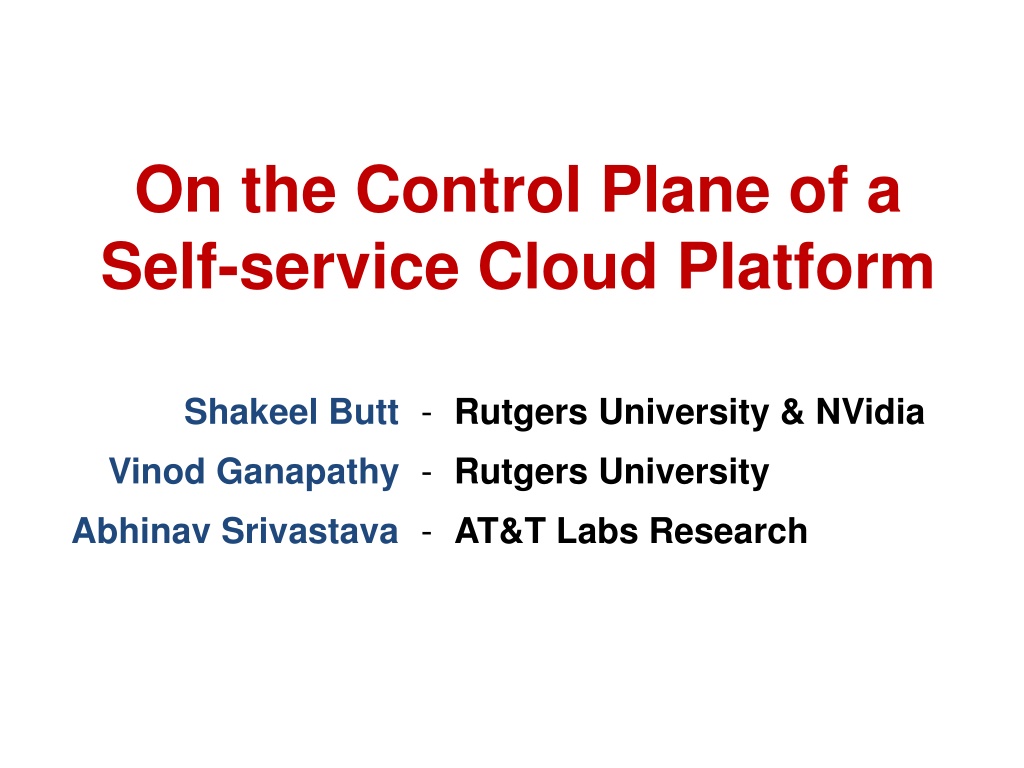 On the Control Plane of a Self-service Cloud Platform

Shakeel Butt - Rutgers University & NVidia
Vinod Ganapathy - Rutgers University
Abhinav Srivastava - AT&T Labs Research